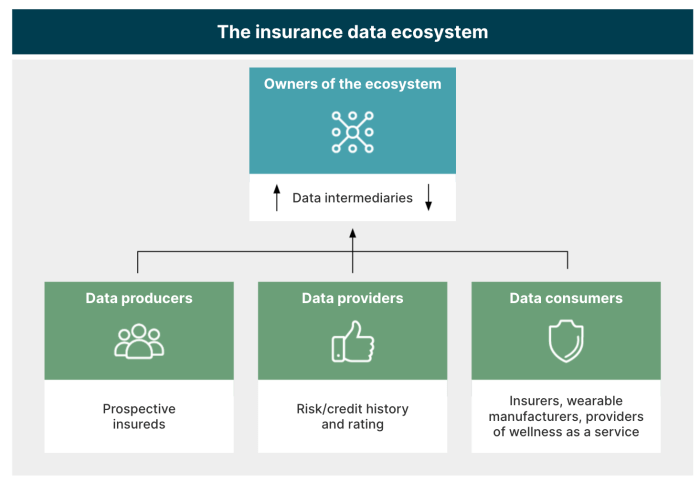 The insurance data ecosystem

Owners of the ecosystem

Data intermediaries

Data producers

Prospective insureds

Data providers

Risk/credit history and rating

Data consumers

Insurers, wearable manufacturers, providers of wellness as a service